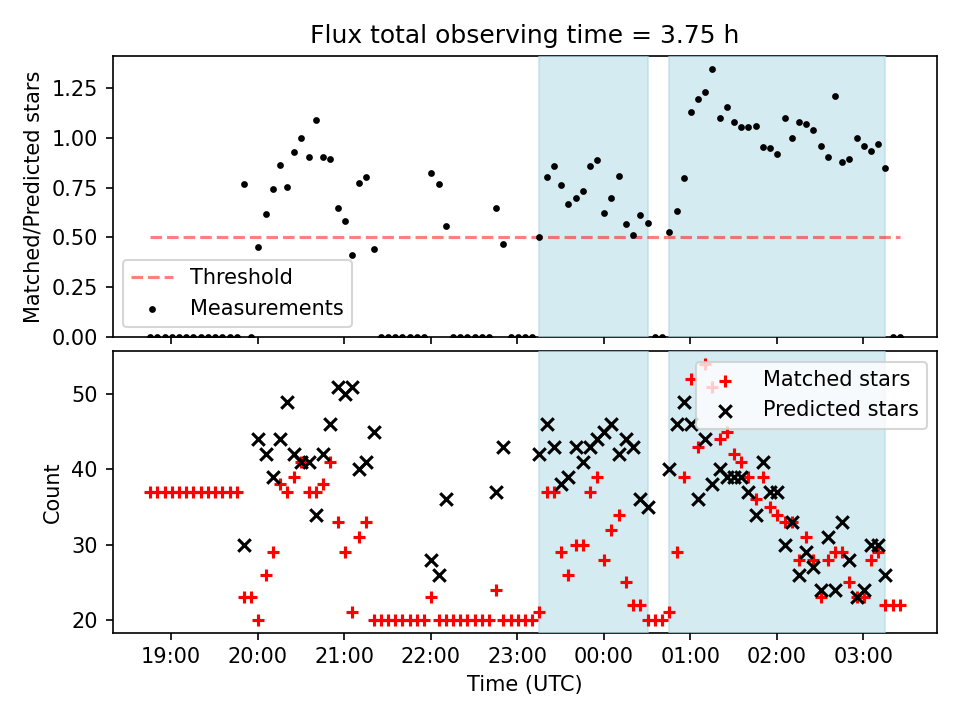 Flux total observing time = 3.75 h

Matched/Predicted stars

1.25
1.00
0.75
0.50
0.25
0.00

Threshold
Measurements

Count

50
40
30
20

Matched stars
Predicted stars

19:00
20:00
21:00
22:00
23:00
00:00
01:00
02:00
03:00

Time (UTC)